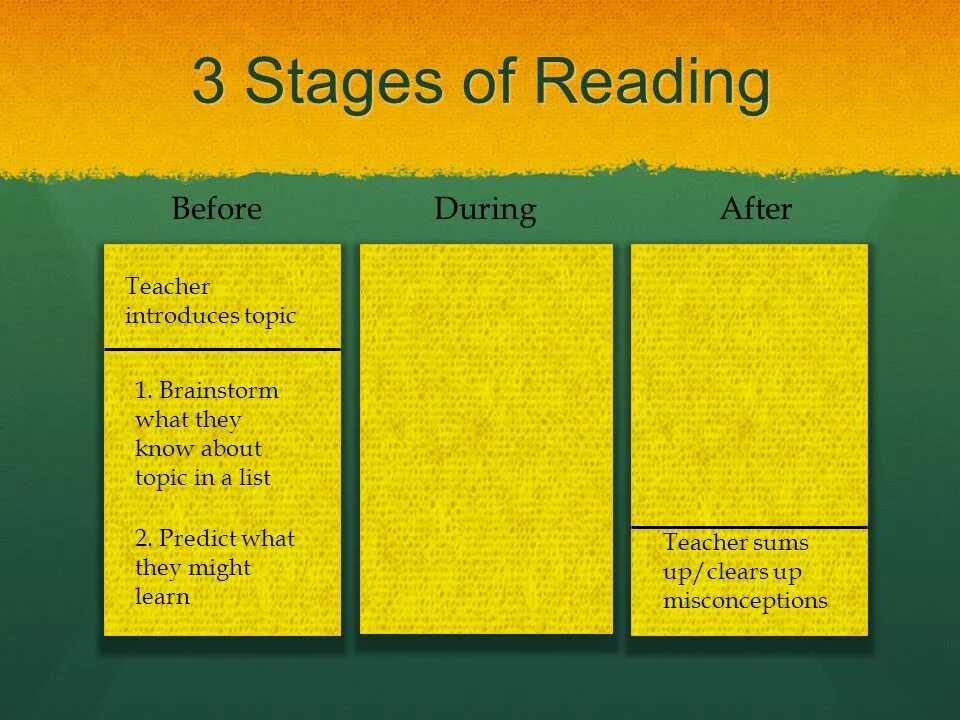 3 Stages of Reading

Before

Teacher introduces topic

1. Brainstorm what they know about topic in a list

2. Predict what they might learn

During

After

Teacher sums up/clears up misconceptions